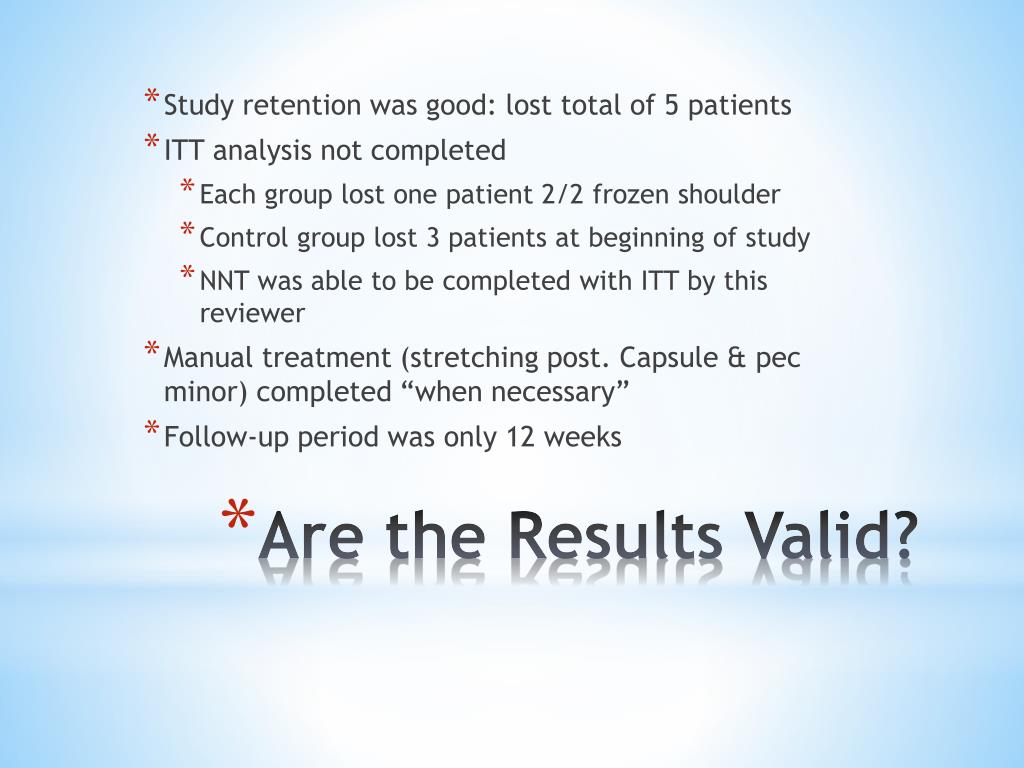 * Study retention was good: lost total of 5 patients
* ITT analysis not completed
  * Each group lost one patient 2/2 frozen shoulder
  * Control group lost 3 patients at beginning of study
  * NNT was able to be completed with ITT by this reviewer
* Manual treatment (stretching post. Capsule & pec minor) completed “when necessary”
* Follow-up period was only 12 weeks

* Are the Results Valid?